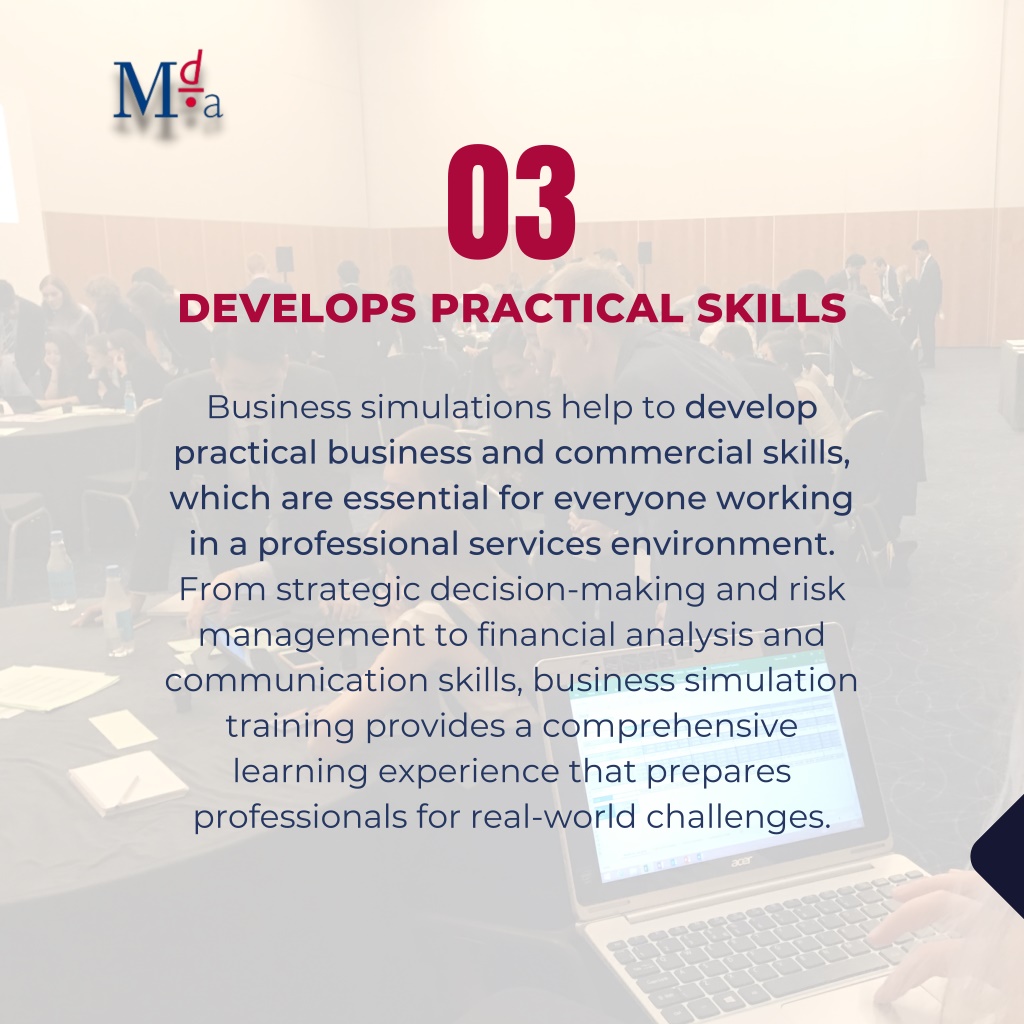 Mda

03

DEVELOPS PRACTICAL SKILLS

Business simulations help to develop practical business and commercial skills, which are essential for everyone working in a professional services environment. From strategic decision-making and risk management to financial analysis and communication skills, business simulation training provides a comprehensive learning experience that prepares professionals for real-world challenges.

acer